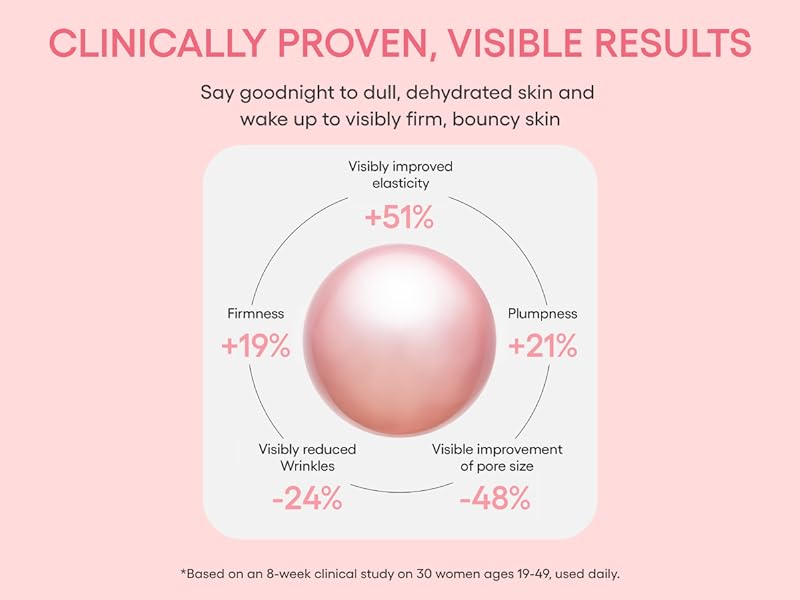 CLINICALLY PROVEN, VISIBLE RESULTS

Say goodnight to dull, dehydrated skin and wake up to visibly firm, bouncy skin

Visibly improved elasticity
+51%

Firmness
+19%

Plumpness
+21%

Visibly reduced Wrinkles
-24%

Visible improvement of pore size
-48%

*Based on an 8-week clinical study on 30 women ages 19-49, used daily.